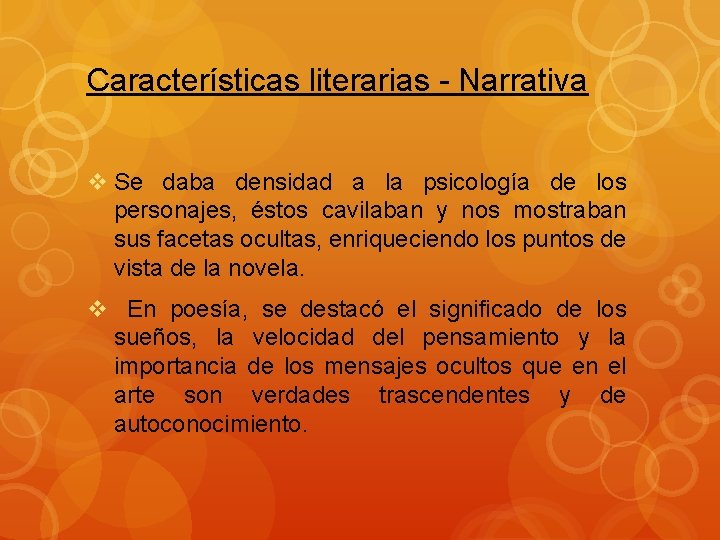 Características literarias - Narrativa

❖ Se daba densidad a la psicología de los personajes, éstos cavilaban y nos mostraban sus facetas ocultas, enriqueciendo los puntos de vista de la novela.

❖ En poesía, se destacó el significado de los sueños, la velocidad del pensamiento y la importancia de los mensajes ocultos que en el arte son verdades trascendentes y de autoconocimiento.